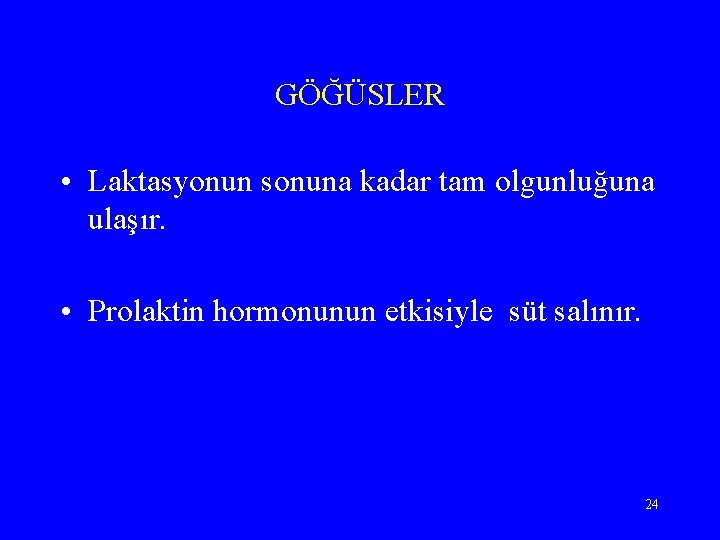 GÖĞÜSLER

• Laktasyonun sonuna kadar tam olgunluğuna ulaşır.

• Prolaktin hormonunun etkisiyle süt salınır.

24